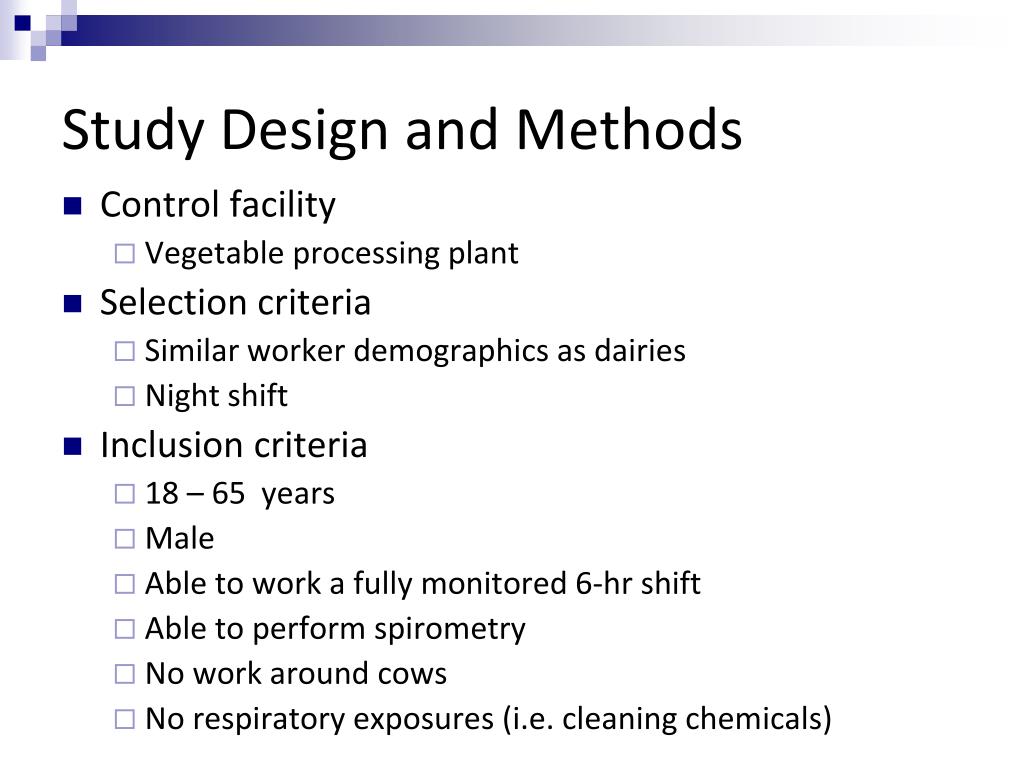 Study Design and Methods

- Control facility
  - Vegetable processing plant
- Selection criteria
  - Similar worker demographics as dairies
  - Night shift
- Inclusion criteria
  - 18 – 65 years
  - Male
  - Able to work a fully monitored 6-hr shift
  - Able to perform spirometry
  - No work around cows
  - No respiratory exposures (i.e. cleaning chemicals)